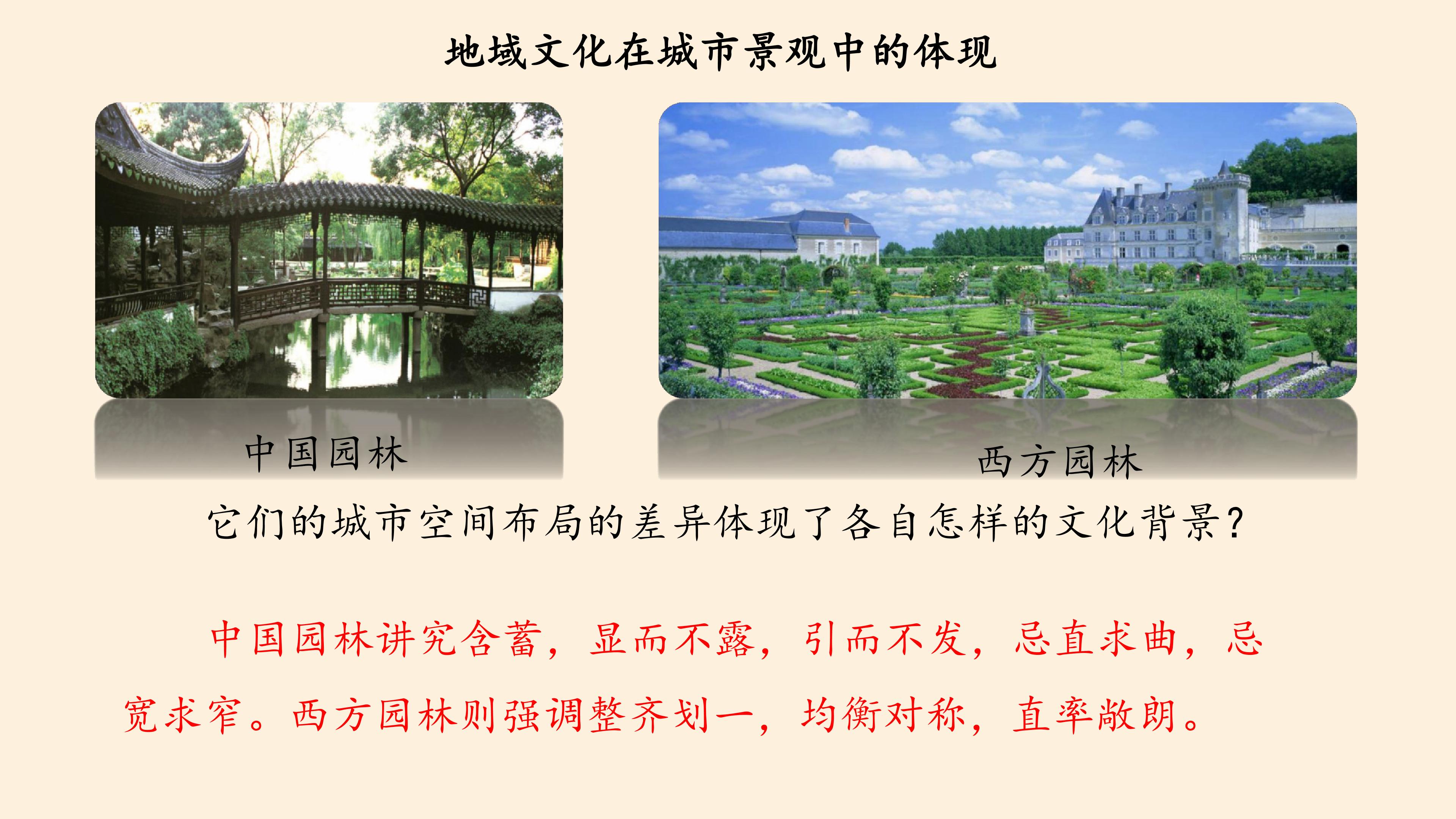 地域文化在城市景观中的体现

中国园林

西方园林

它们的城市空间布局的差异体现了各自怎样的文化背景？

中国园林讲究含蓄，显而不露，引而不发，忌直求曲，忌宽求窄。西方园林则强调整齐划一，均衡对称，直率敞朗。